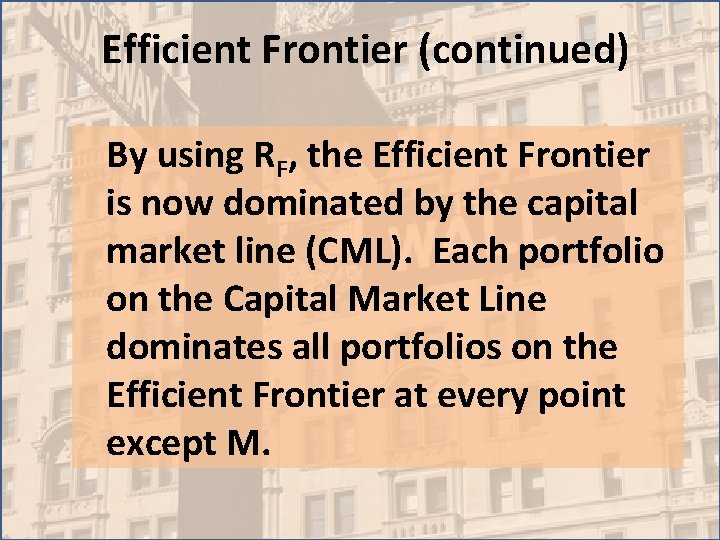 Efficient Frontier (continued)

By using $R_F$, the Efficient Frontier is now dominated by the capital market line (CML). Each portfolio on the Capital Market Line dominates all portfolios on the Efficient Frontier at every point except M.